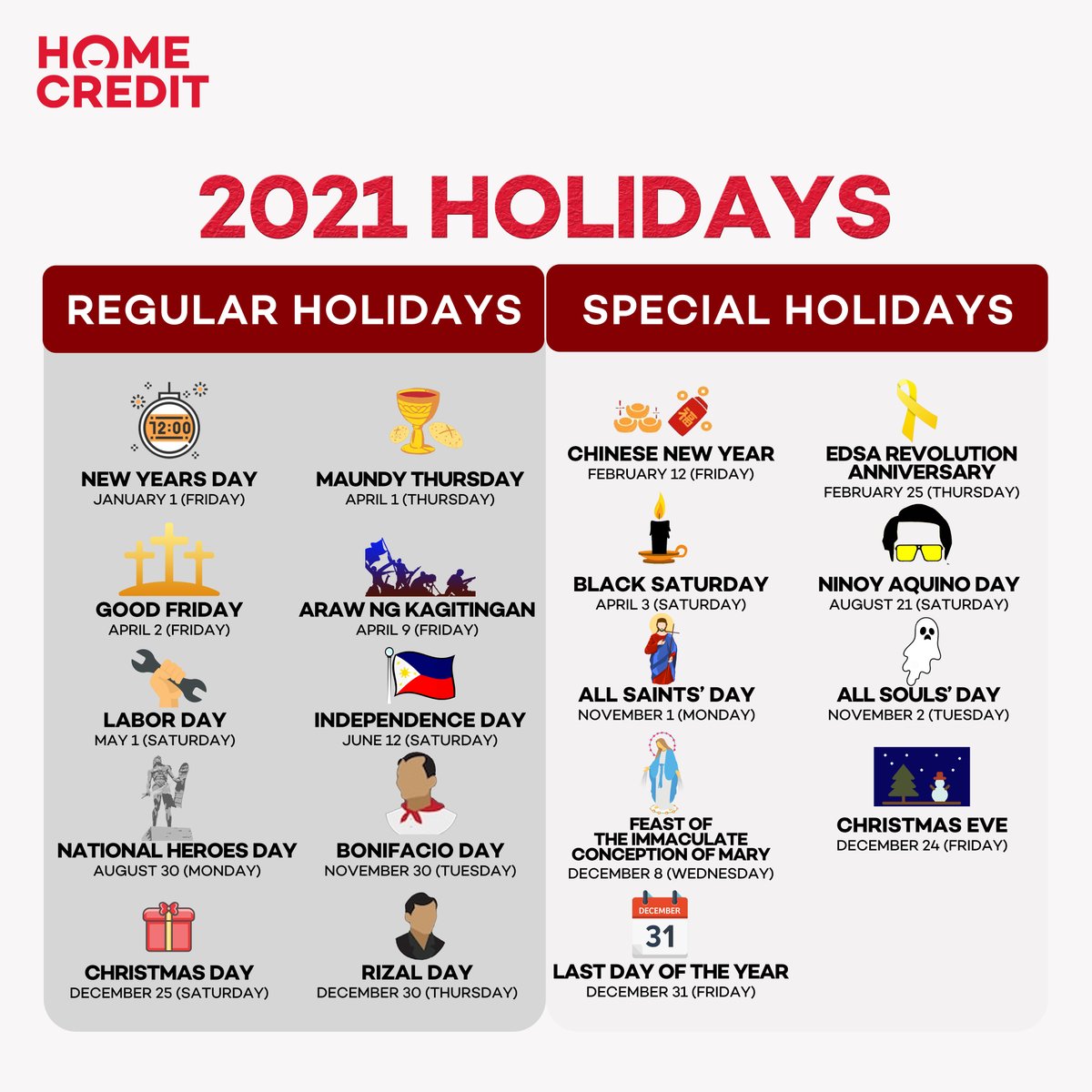 HOME CREDIT

2021 HOLIDAYS

REGULAR HOLIDAYS

12:00

NEW YEARS DAY
JANUARY 1 (FRIDAY)

MAUNDY THURSDAY
APRIL 1 (THURSDAY)

GOOD FRIDAY
APRIL 2 (FRIDAY)

ARAW NG KAGITINGAN
APRIL 9 (FRIDAY)

LABOR DAY
MAY 1 (SATURDAY)

INDEPENDENCE DAY
JUNE 12 (SATURDAY)

NATIONAL HEROES DAY
AUGUST 30 (MONDAY)

BONIFACIO DAY
NOVEMBER 30 (TUESDAY)

CHRISTMAS DAY
DECEMBER 25 (SATURDAY)

RIZAL DAY
DECEMBER 30 (THURSDAY)

SPECIAL HOLIDAYS

CHINESE NEW YEAR
FEBRUARY 12 (FRIDAY)

EDSA REVOLUTION ANNIVERSARY
FEBRUARY 25 (THURSDAY)

BLACK SATURDAY
APRIL 3 (SATURDAY)

NINOY AQUINO DAY
AUGUST 21 (SATURDAY)

ALL SAINTS' DAY
NOVEMBER 1 (MONDAY)

ALL SOULS' DAY
NOVEMBER 2 (TUESDAY)

FEAST OF THE IMMACULATE CONCEPTION OF MARY
DECEMBER 8 (WEDNESDAY)

CHRISTMAS EVE
DECEMBER 24 (FRIDAY)

DECEMBER
31

LAST DAY OF THE YEAR
DECEMBER 31 (FRIDAY)